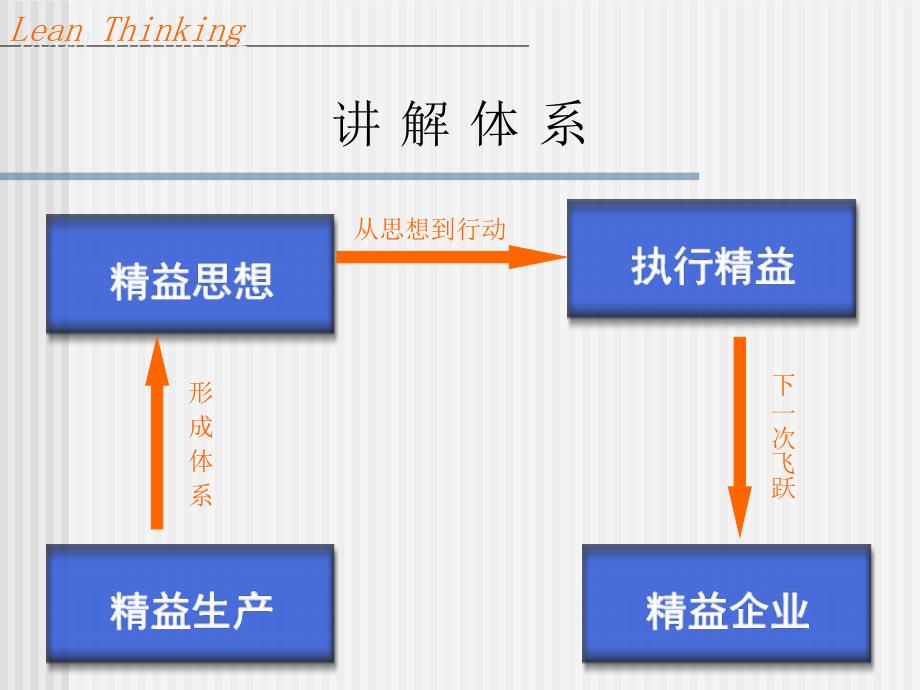 Lean Thinking

讲 解 体 系

精益思想

从思想到行动

执行精益

形成体系

下一次飞跃

精益生产

精益企业